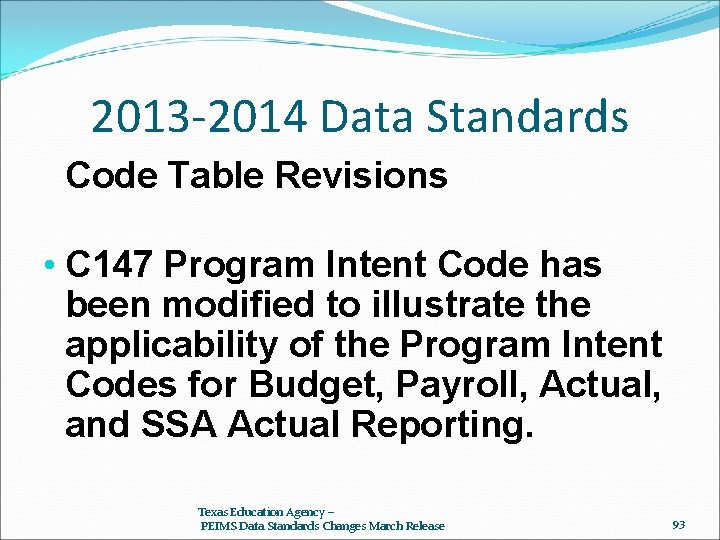 2013-2014 Data Standards

Code Table Revisions

• C147 Program Intent Code has been modified to illustrate the applicability of the Program Intent Codes for Budget, Payroll, Actual, and SSA Actual Reporting.

Texas Education Agency – PEIMS Data Standards Changes March Release

93